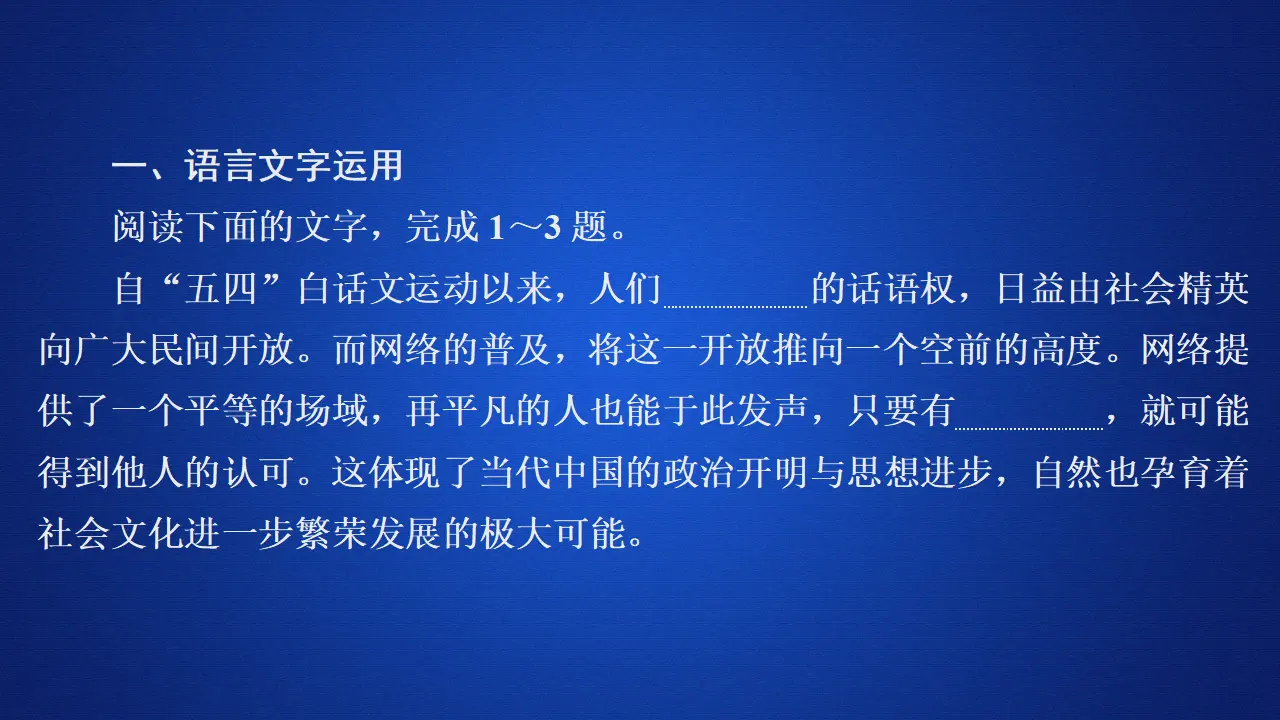 一、语言文字运用

阅读下面的文字，完成 1～3 题。

自“五四”白话文运动以来，人们________的话语权，日益由社会精英向广大民间开放。而网络的普及，将这一开放推向一个空前的高度。网络提供了一个平等的场域，再平凡的人也能于此发声，只要有________，就可能得到他人的认可。这体现了当代中国的政治开明与思想进步，自然也孕育着社会文化进一步繁荣发展的极大可能。